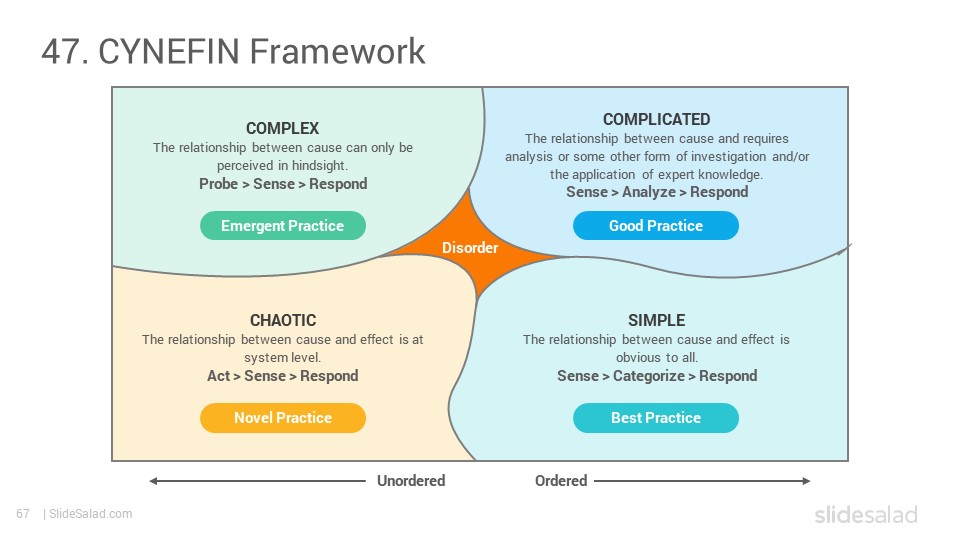 47. CYNEFIN Framework

COMPLEX
The relationship between cause can only be perceived in hindsight.
Probe > Sense > Respond

Emergent Practice

COMPLICATED
The relationship between cause and requires analysis or some other form of investigation and/or the application of expert knowledge.
Sense > Analyze > Respond

Good Practice

Disorder

CHAOTIC
The relationship between cause and effect is at system level.
Act > Sense > Respond

Novel Practice

SIMPLE
The relationship between cause and effect is obvious to all.
Sense > Categorize > Respond

Best Practice

Unordered

Ordered

67 | SlideSalad.com

slidesalad